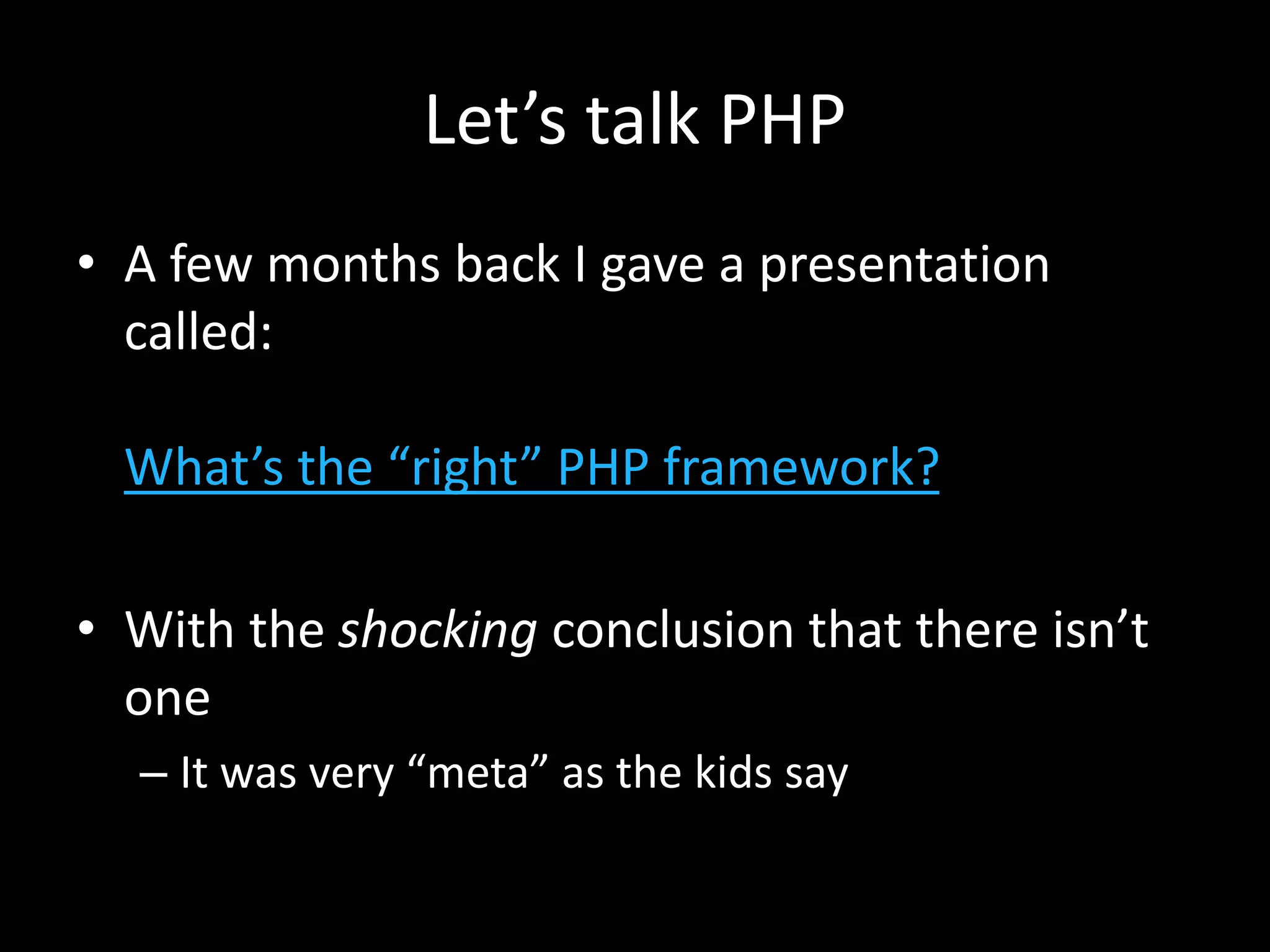 Let’s talk PHP

• A few months back I gave a presentation called:

What’s the “right” PHP framework?

• With the shocking conclusion that there isn’t one

– It was very “meta” as the kids say